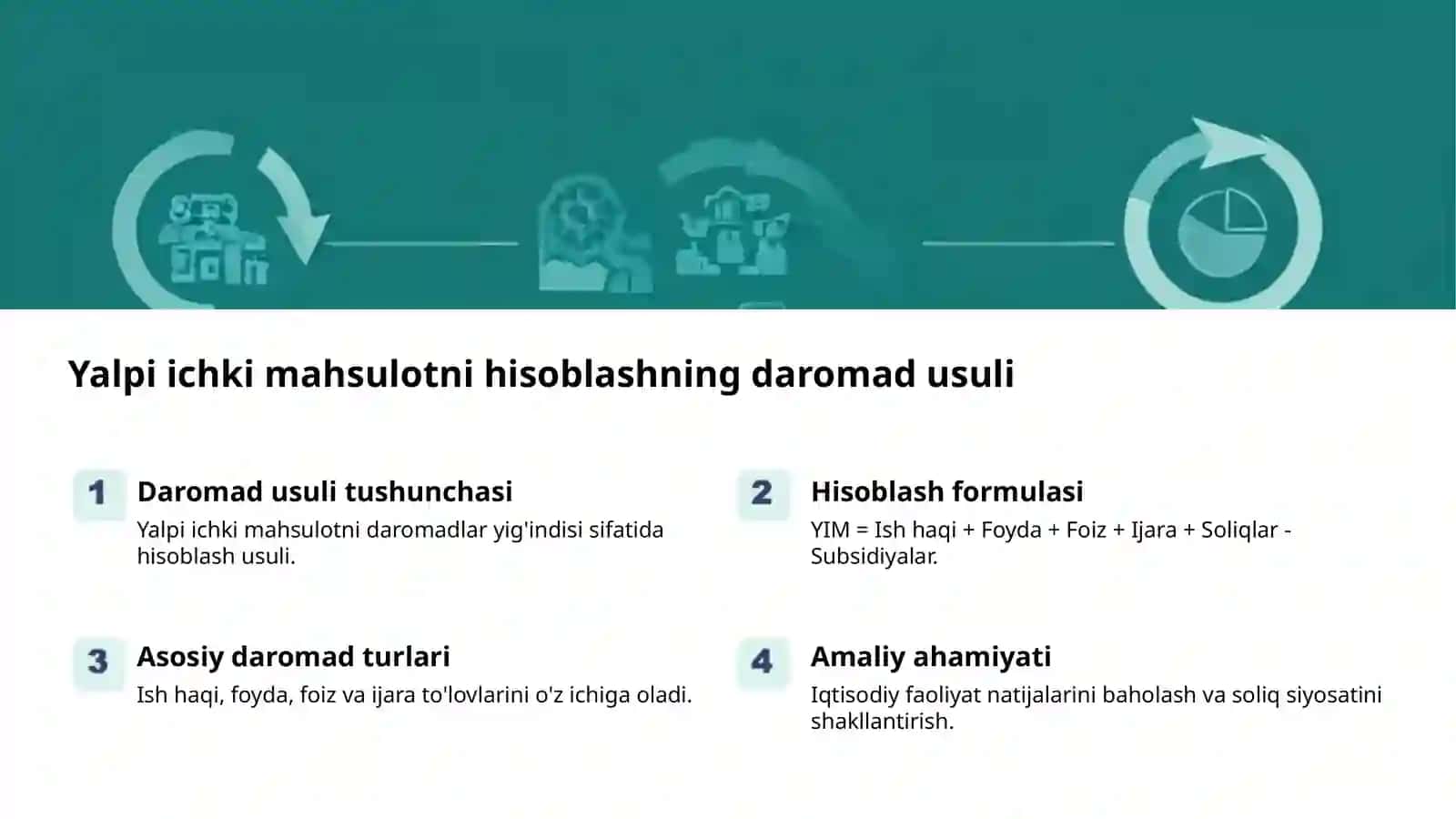 Yalpi ichki mahsulotni hisoblashning daromad usuli

1 Daromad usuli tushunchasi
Yalpi ichki mahsulotni daromadlar yig'indisi sifatida hisoblash usuli.

2 Hisoblash formulasi
YIM = Ish haqi + Foyda + Foiz + Ijara + Soliqlar - Subsidiyalar.

3 Asosiy daromad turlari
Ish haqi, foyda, foiz va ijara to'lovlarini o'z ichiga oladi.

4 Amaliy ahamiyati
Iqtisodiy faoliyat natijalarini baholash va soliq siyosatini shakllantirish.